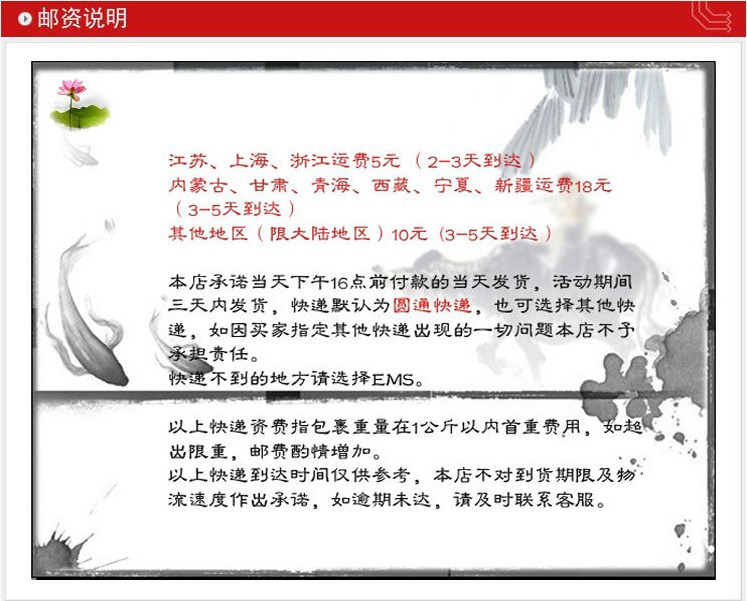 邮资说明

江苏、上海、浙江运费5元（2-3天到达）
内蒙古、甘肃、青海、西藏、宁夏、新疆运费18元（3-5天到达）
其他地区（限大陆地区）10元（3-5天到达）

本店承诺当天下午16点前付款的当天发货，活动期间三天内发货，快递默认为圆通快递，也可选择其他快递，如因买家指定其他快递出现的一切问题本店不予承担责任。
快递不到的地方请选择EMS。

以上快递资费指包裹重量在1公斤以内首重费用，如超出限重，邮费酌情增加。
以上快递到达时间仅供参考，本店不对到货期限及物流速度作出承诺，如逾期未达，请及时联系客服。